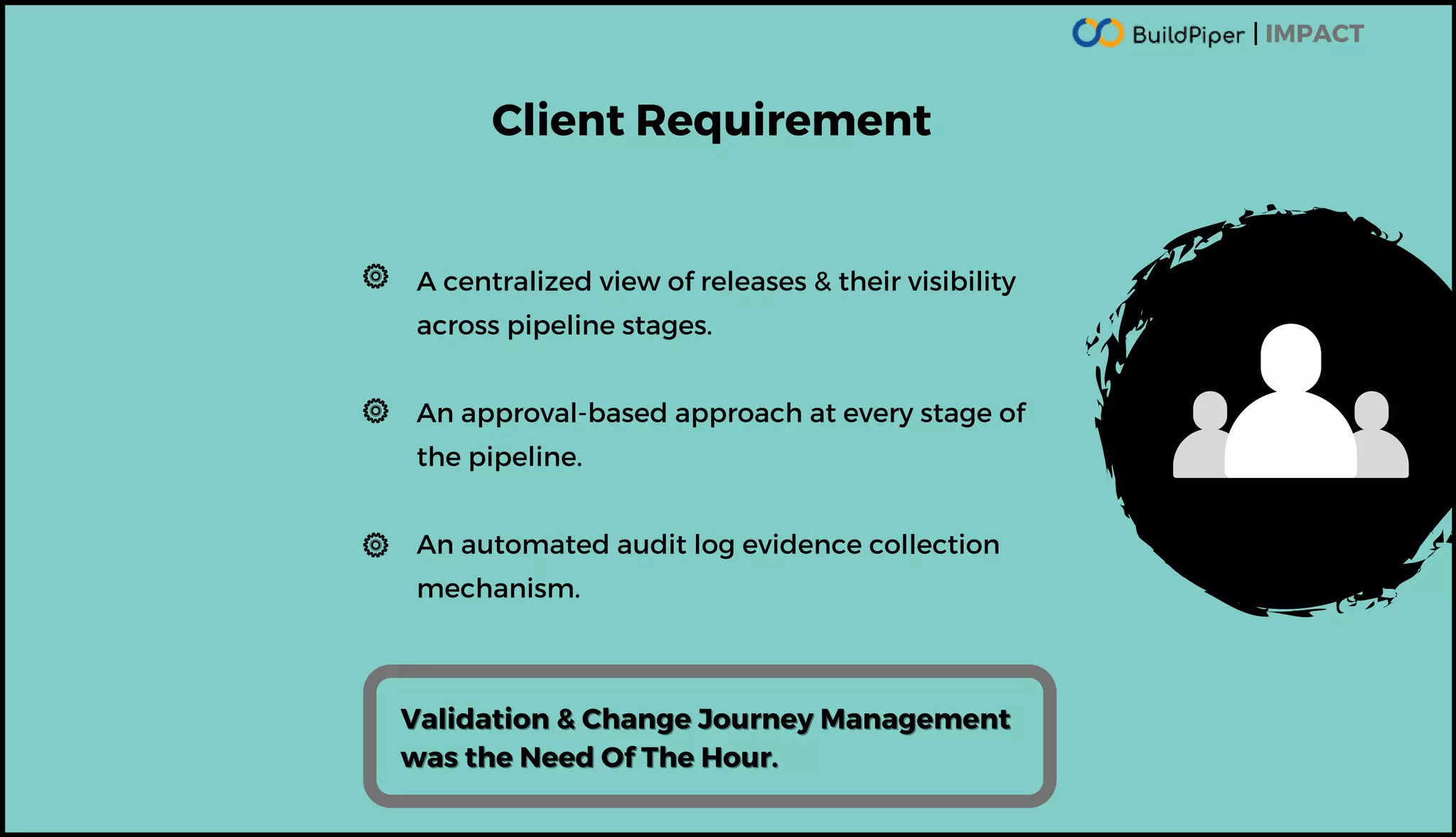 BuildPiper | IMPACT

Client Requirement

A centralized view of releases & their visibility across pipeline stages.

An approval-based approach at every stage of the pipeline.

An automated audit log evidence collection mechanism.

Validation & Change Journey Management was the Need Of The Hour.